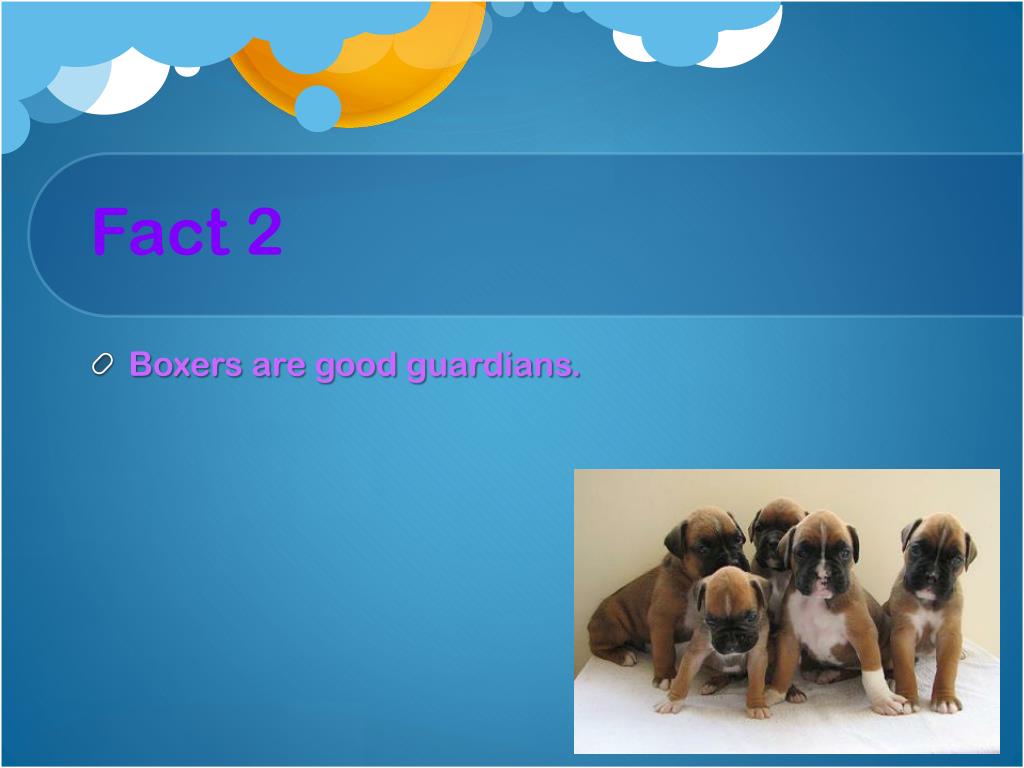 Fact 2

Boxers are good guardians.